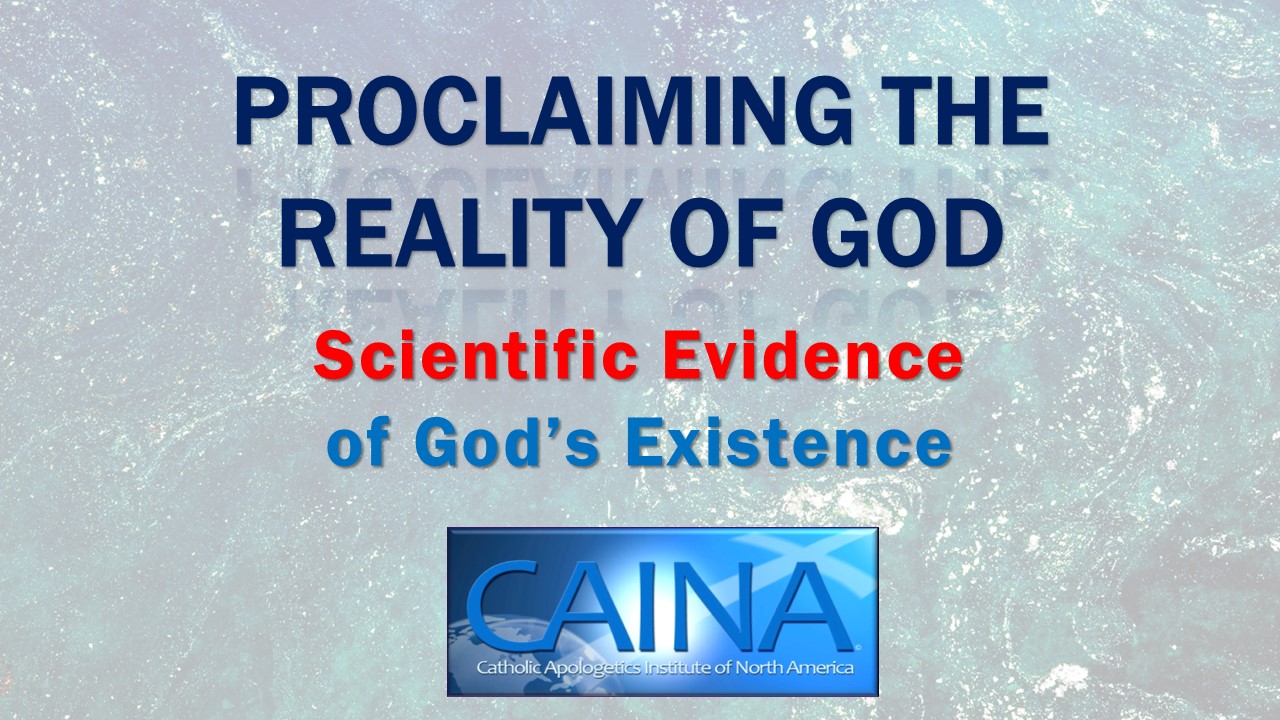 PROCLAIMING THE REALITY OF GOD

Scientific Evidence of God's Existence

CAINA

Catholic Apologetics Institute of North America